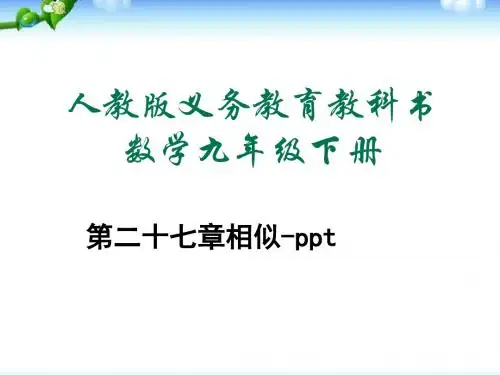 人教版义务教育教科书
数学九年级下册

第二十七章相似-ppt